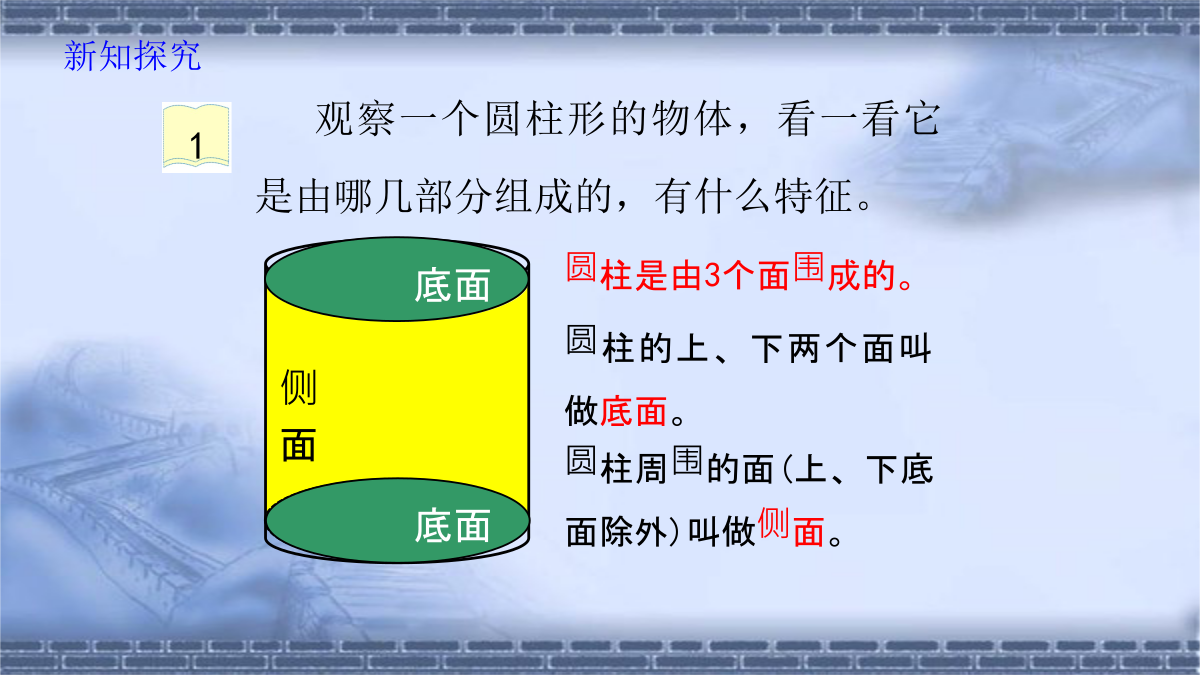 新知探究

1

观察一个圆柱形的物体，看一看它是由哪几部分组成的，有什么特征。

底面

侧面

底面

圆柱是由3个面围成的。

圆柱的上、下两个面叫做底面。

圆柱周围的面(上、下底面除外)叫做侧面。